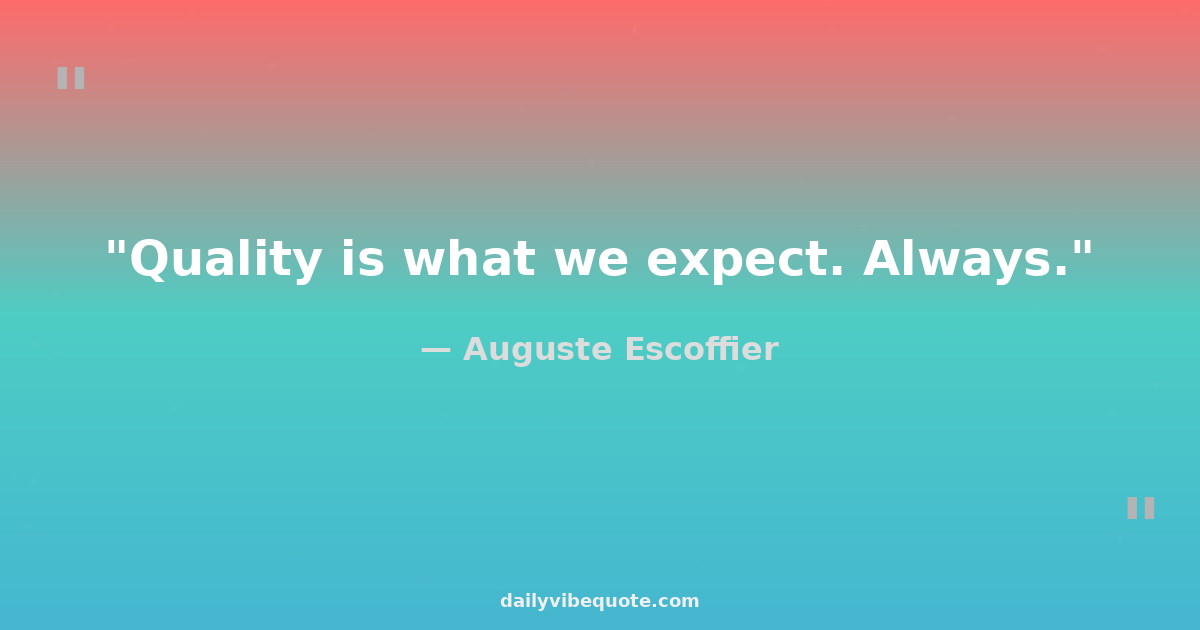 "

"Quality is what we expect. Always."

— Auguste Escoffier

"

dailyvibequote.com